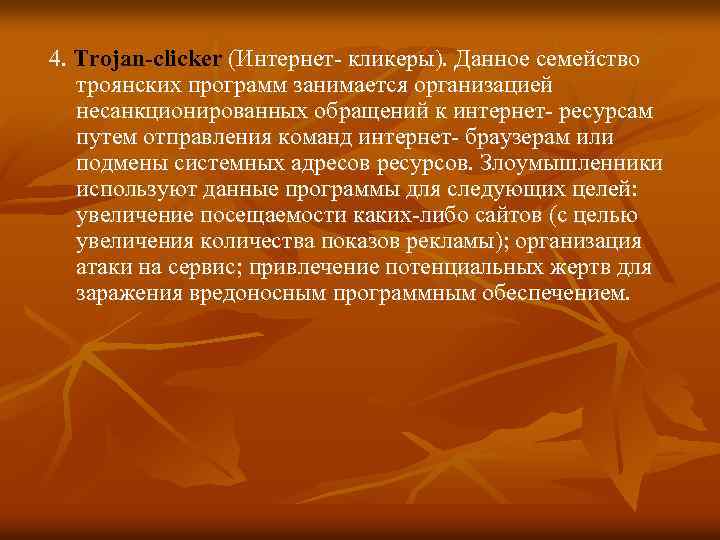 4. Trojan-clicker (Интернет- кликеры). Данное семейство троянских программ занимается организацией несанкционированных обращений к интернет- ресурсам путем отправления команд интернет- браузерам или подмены системных адресов ресурсов. Злоумышленники используют данные программы для следующих целей: увеличение посещаемости каких-либо сайтов (с целью увеличения количества показов рекламы); организация атаки на сервис; привлечение потенциальных жертв для заражения вредоносным программным обеспечением.